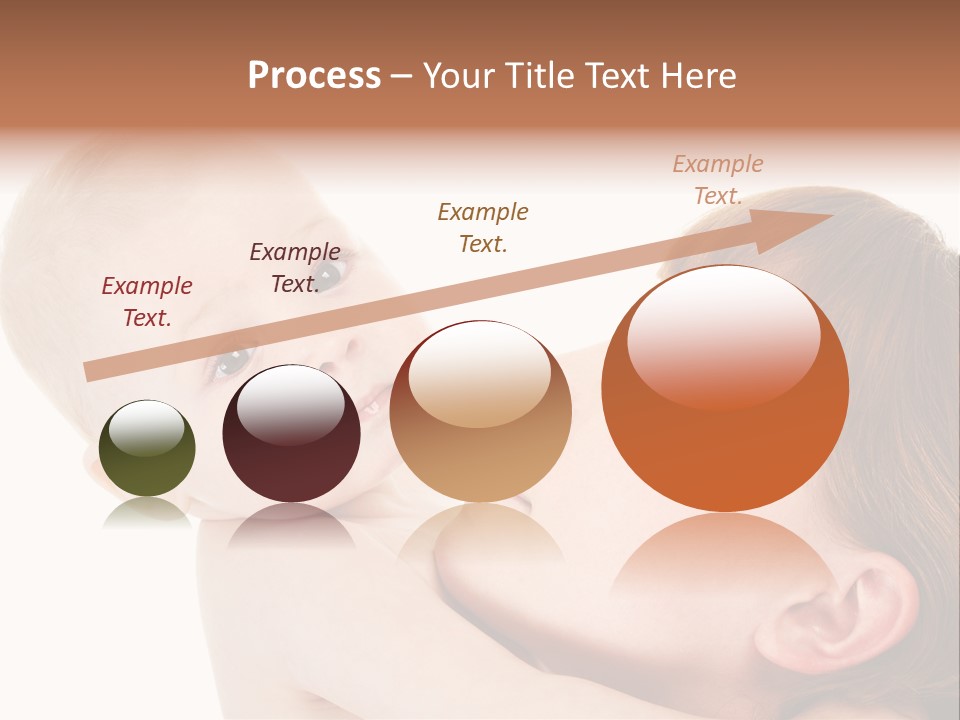 Process – Your Title Text Here

Example Text.

Example Text.

Example Text.

Example Text.